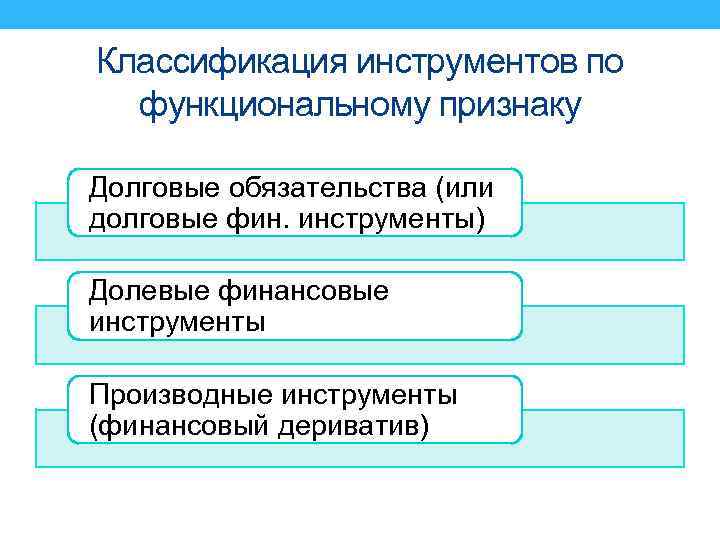 Классификация инструментов по функциональному признаку

Долговые обязательства (или долговые фин. инструменты)

Долевые финансовые инструменты

Производные инструменты (финансовый дериватив)